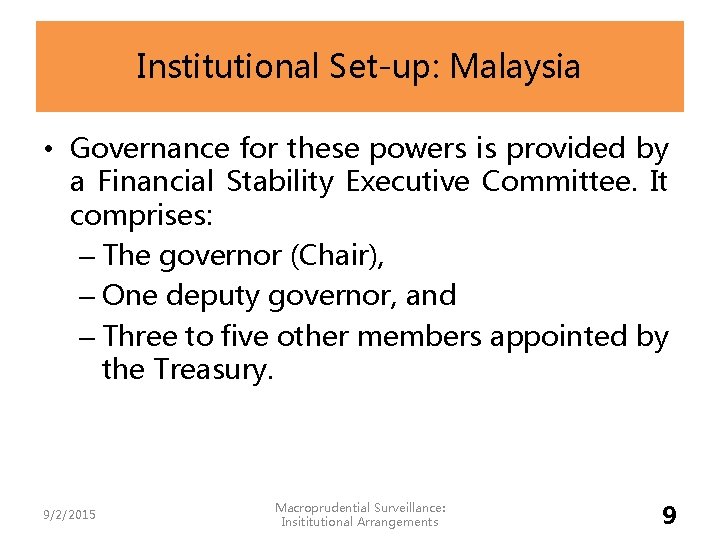 Institutional Set-up: Malaysia

• Governance for these powers is provided by a Financial Stability Executive Committee. It comprises:
– The governor (Chair),
– One deputy governor, and
– Three to five other members appointed by the Treasury.

9/2/2015

Macroprudential Surveillance: Insititutional Arrangements

9